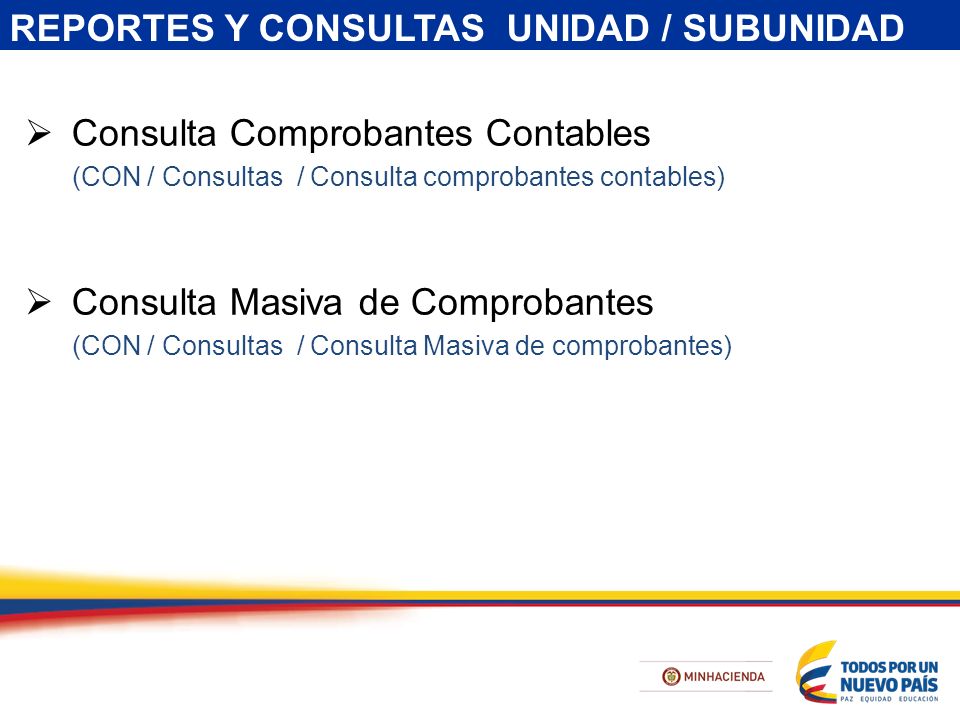 REPORTES Y CONSULTAS UNIDAD / SUBUNIDAD

➢ Consulta Comprobantes Contables
(CON / Consultas / Consulta comprobantes contables)

➢ Consulta Masiva de Comprobantes
(CON / Consultas / Consulta Masiva de comprobantes)

MINHACIENDA

TODOS POR UN
NUEVO PAÍS
PAZ EQUIDAD EDUCACIÓN